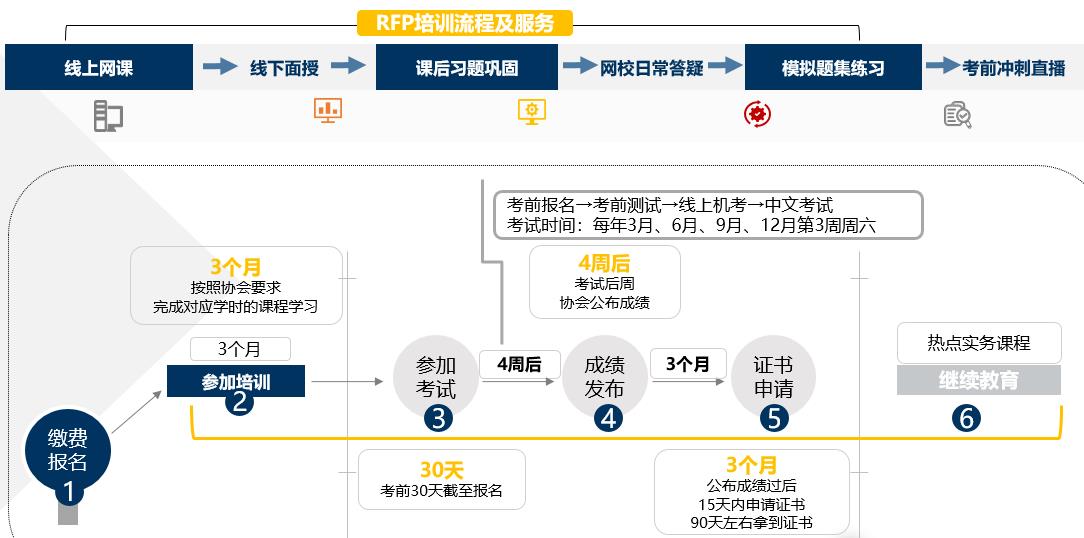 RFP培训流程及服务

线上网课 线下面授 课后习题巩固 网校日常答疑 模拟题集练习 考前冲刺直播

考前报名→考前测试→线上机考→中文考试
考试时间：每年3月、6月、9月、12月第3周周六

3个月
按照协会要求
完成对应学时的课程学习

4周后
考试后周
协会公布成绩

3个月
参加培训
2

参加考试
3

4周后

成绩发布
4

3个月

证书申请
5

热点实务课程
继续教育
6

缴费报名
1

30天
考前30天截至报名

3个月
公布成绩过后
15天内申请证书
90天左右拿到证书